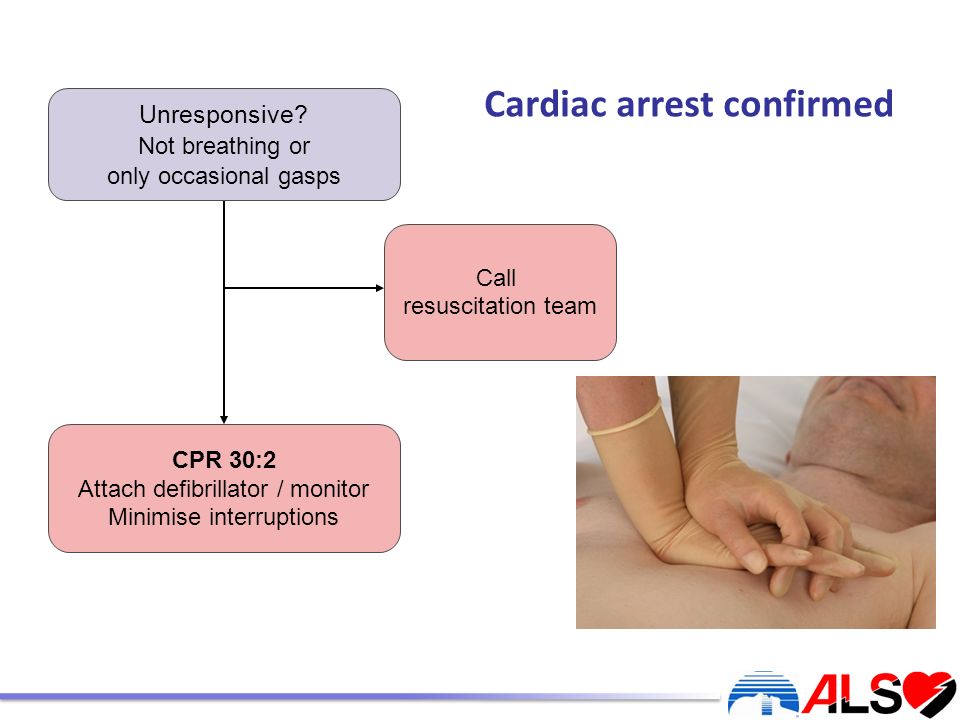 Cardiac arrest confirmed

Unresponsive?
Not breathing or
only occasional gasps

Call
resuscitation team

CPR 30:2
Attach defibrillator / monitor
Minimise interruptions

ALS